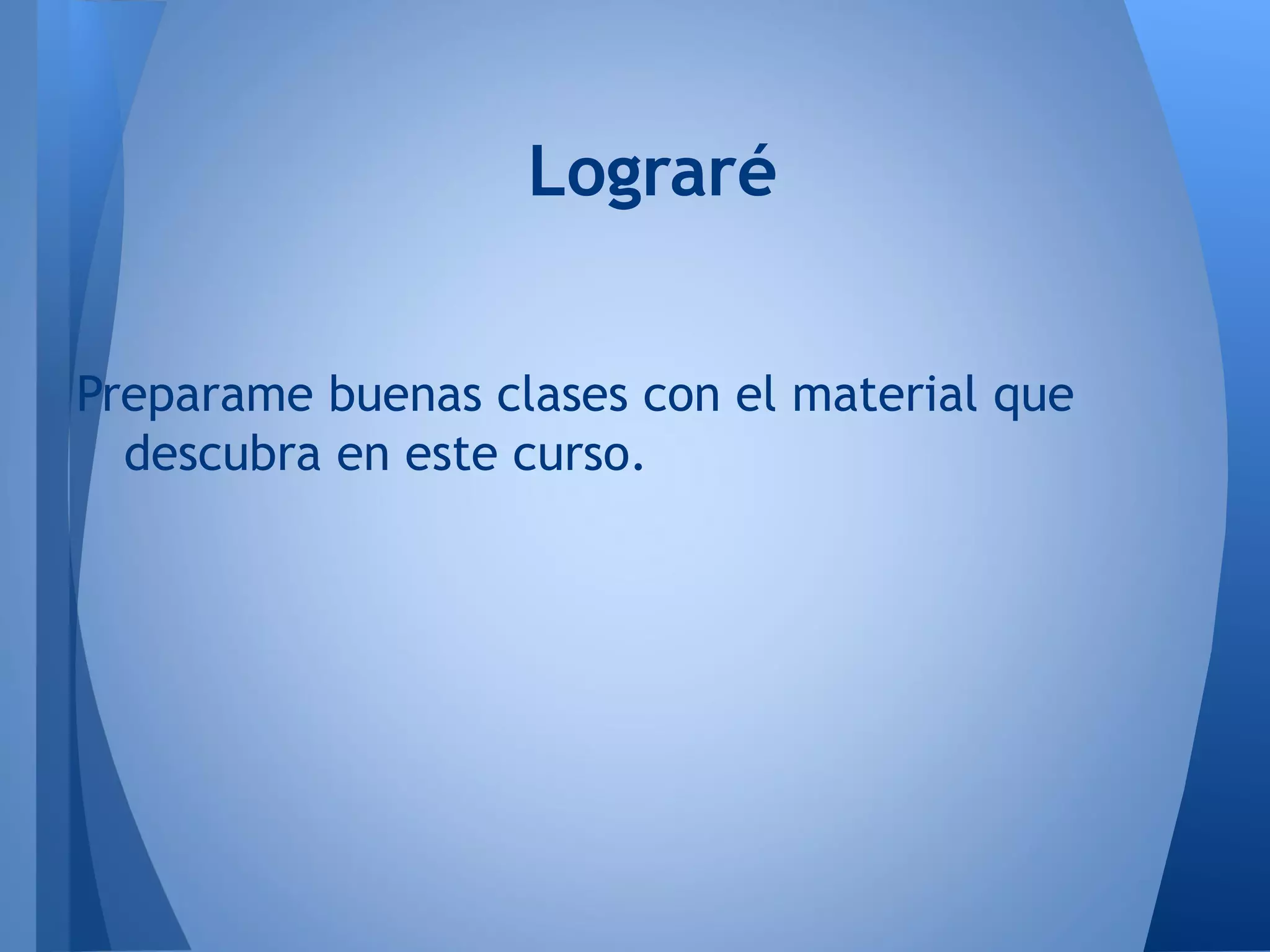 Lograré

Preparame buenas clases con el material que descubra en este curso.